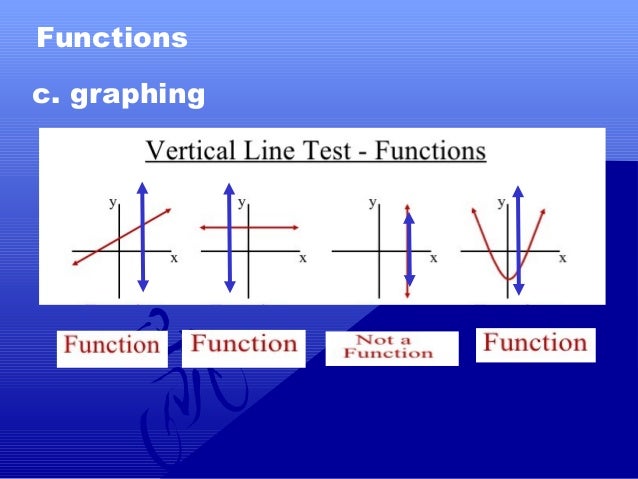 Functions

c. graphing

Vertical Line Test - Functions

y x y x y x y x

Function

Function

Not a Function

Function